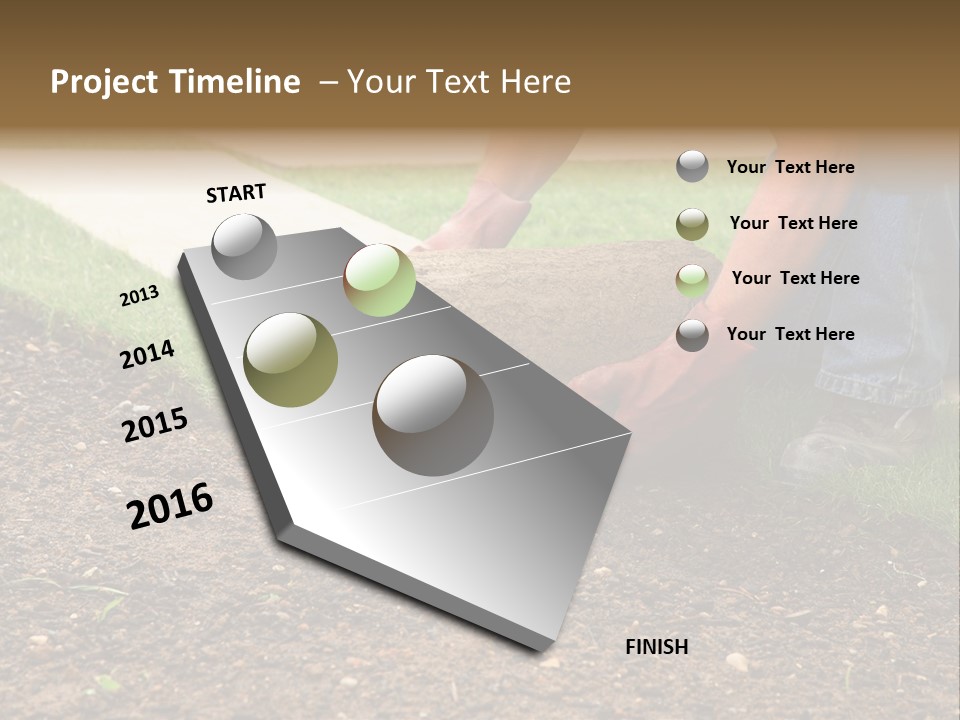 Project Timeline – Your Text Here

START

2013

2014

2015

2016

FINISH

Your Text Here

Your Text Here

Your Text Here

Your Text Here